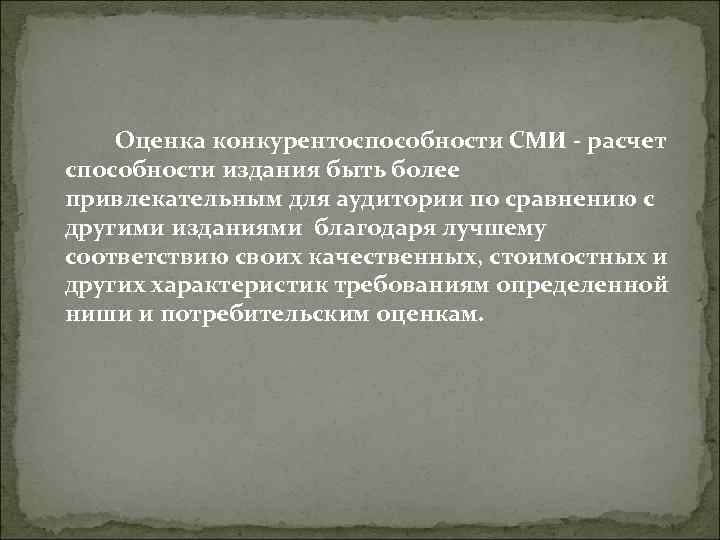 Оценка конкурентоспособности СМИ - расчет способности издания быть более привлекательным для аудитории по сравнению с другими изданиями благодаря лучшему соответствию своих качественных, стоимостных и других характеристик требованиям определенной ниши и потребительским оценкам.